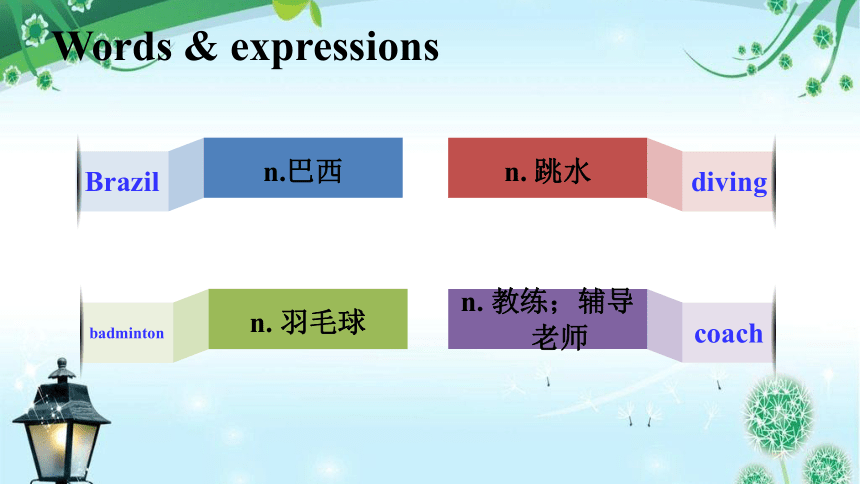 Words & expressions

Brazil

n.巴西

n. 跳水

diving

badminton

n. 羽毛球

n. 教练；辅导老师

coach